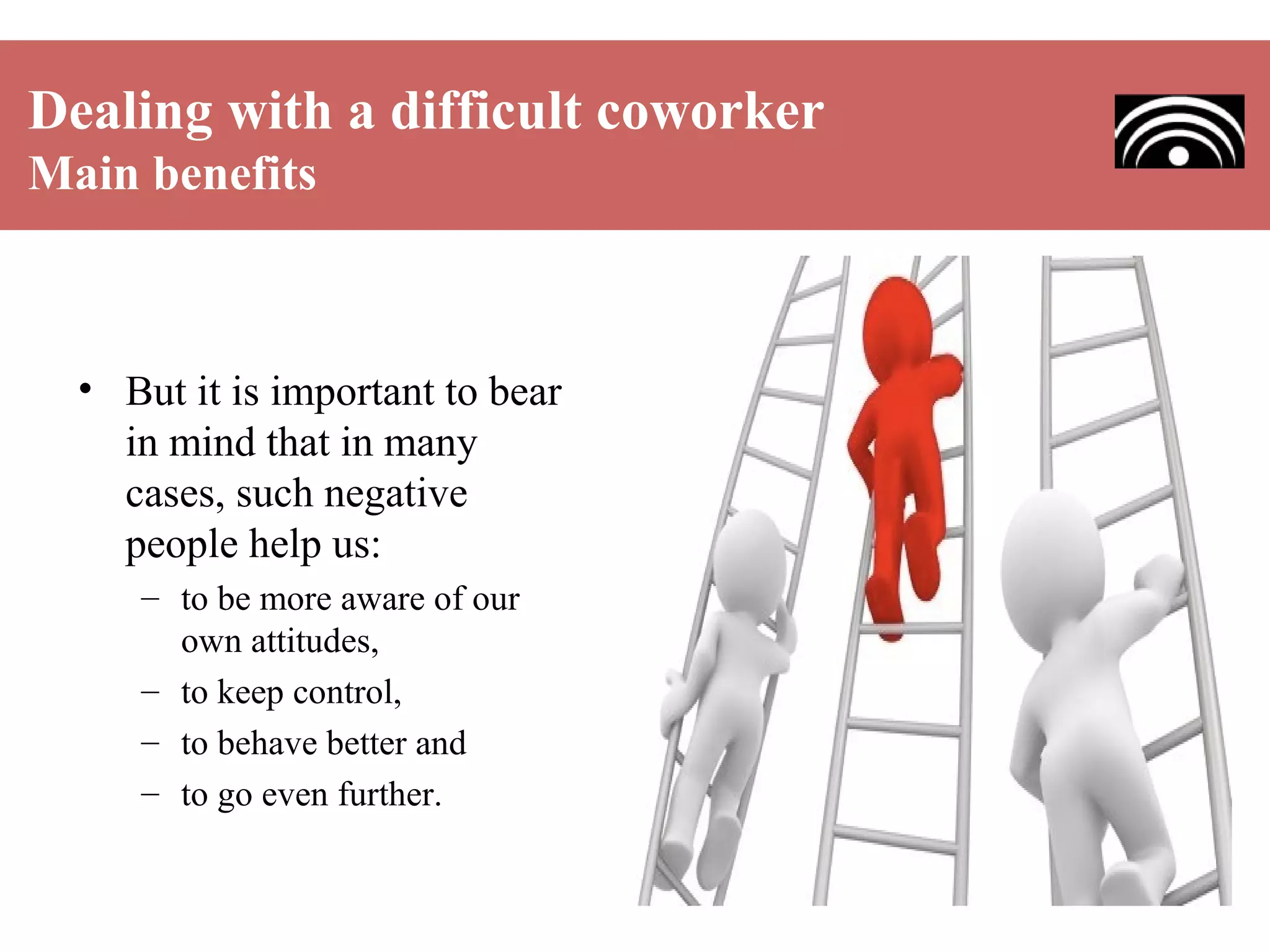 Dealing with a difficult coworker
Main benefits

• But it is important to bear in mind that in many cases, such negative people help us:
– to be more aware of our own attitudes,
– to keep control,
– to behave better and
– to go even further.